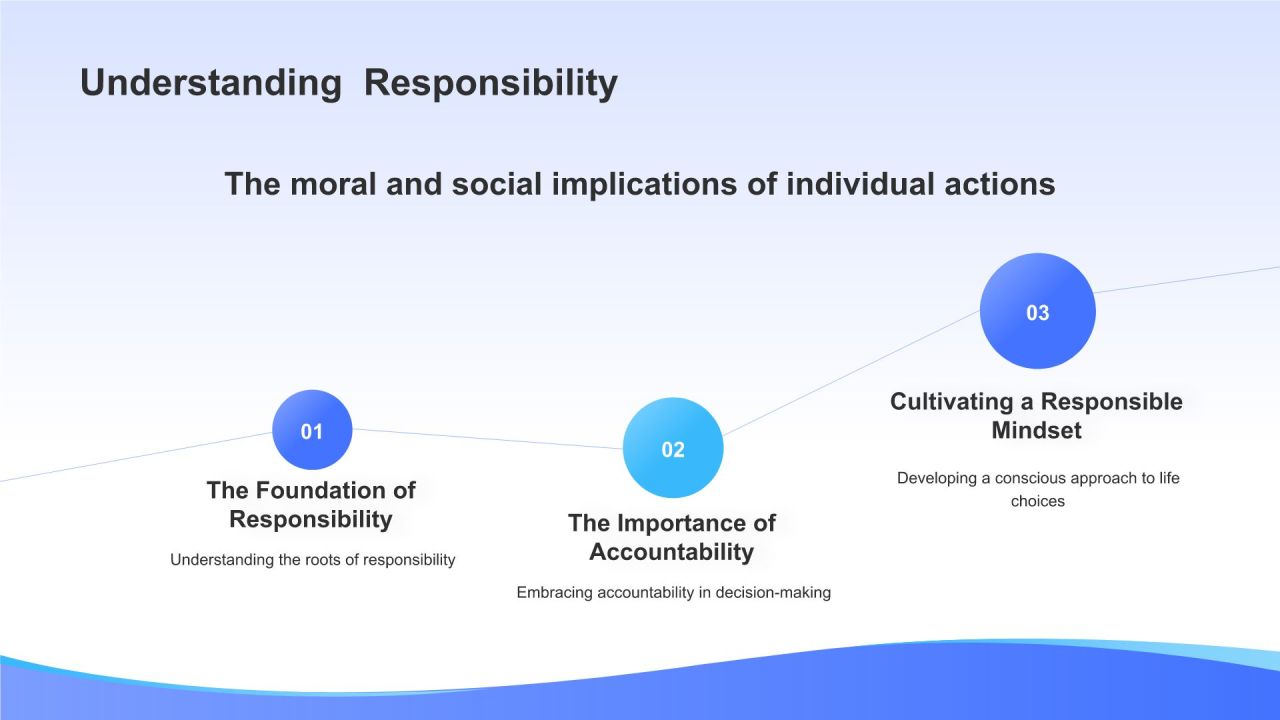 Understanding Responsibility

The moral and social implications of individual actions

01

The Foundation of Responsibility

Understanding the roots of responsibility

02

The Importance of Accountability

Embracing accountability in decision-making

03

Cultivating a Responsible Mindset

Developing a conscious approach to life choices